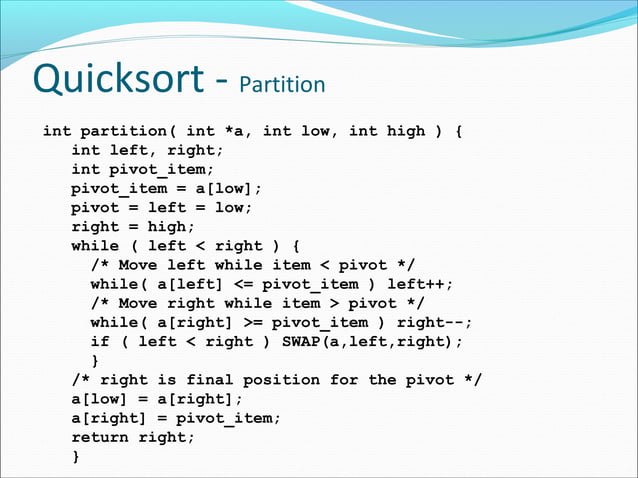 Quicksort - Partition

int partition( int *a, int low, int high ) {
  int left, right;
  int pivot_item;
  pivot_item = a[low];
  pivot = left = low;
  right = high;
  while ( left < right ) {
    /* Move left while item < pivot */
    while( a[left] <= pivot_item ) left++;
    /* Move right while item > pivot */
    while( a[right] >= pivot_item ) right--;
    if ( left < right ) SWAP(a,left,right);
    }
  /* right is final position for the pivot */
  a[low] = a[right];
  a[right] = pivot_item;
  return right;
  }